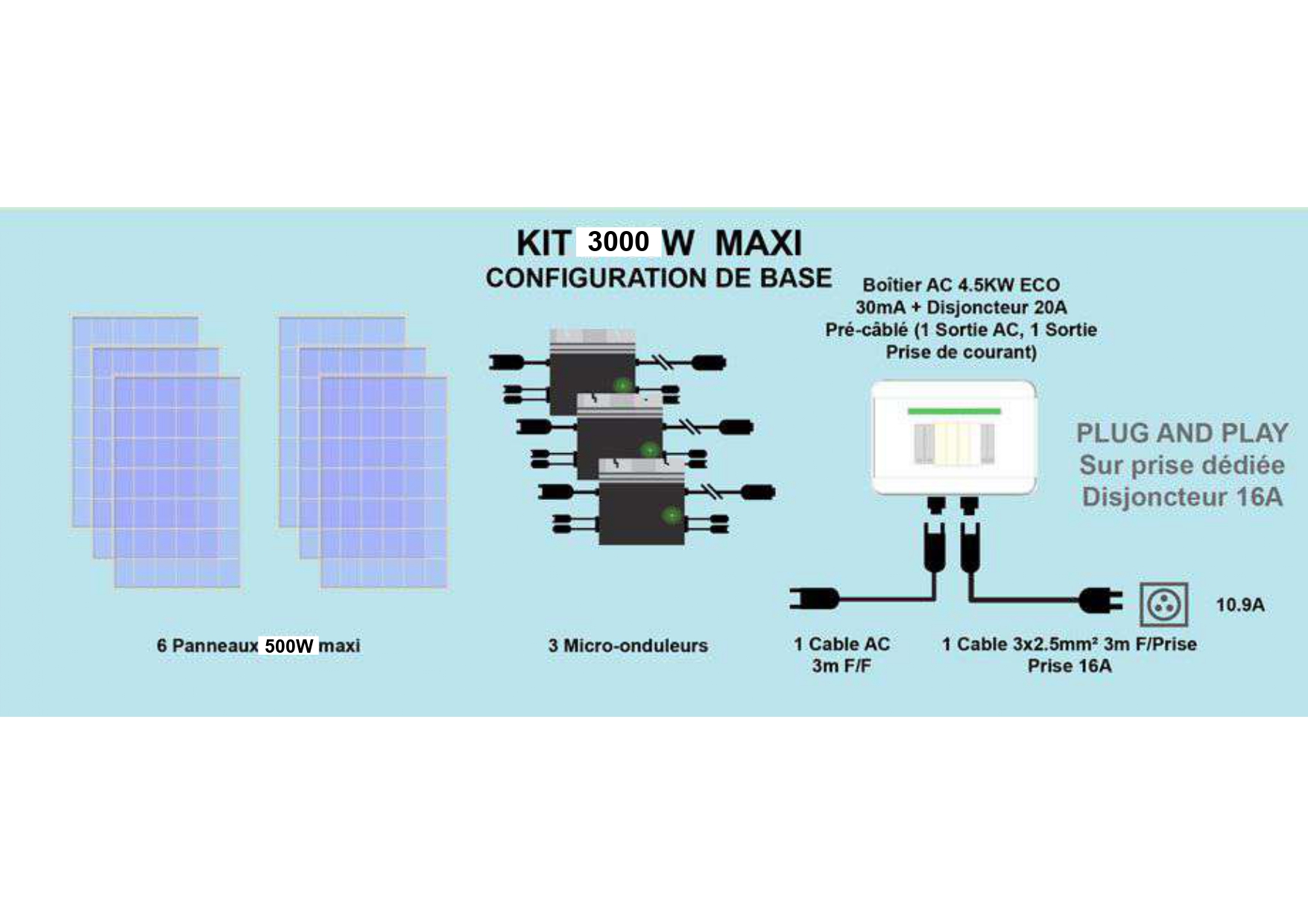 KIT 3000 W MAXI
CONFIGURATION DE BASE

Boîtier AC 4.5KW ECO
30mA + Disjoncteur 20A
Pré-câblé (1 Sortie AC, 1 Sortie
Prise de courant)

PLUG AND PLAY
Sur prise dédiée
Disjoncteur 16A

10.9A

6 Panneaux 500W maxi

3 Micro-onduleurs

1 Cable AC
3m F/F

1 Cable 3x2.5mm² 3m F/Prise
Prise 16A